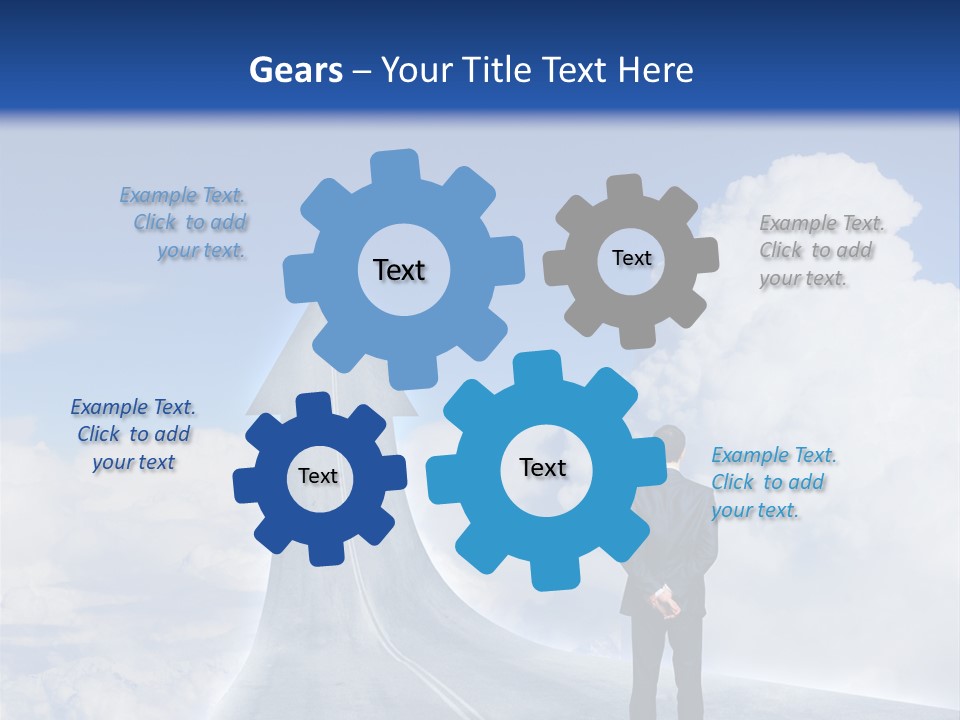 Gears – Your Title Text Here

Example Text. Click to add your text.

Text

Text

Example Text. Click to add your text.

Example Text. Click to add your text

Text

Text

Example Text. Click to add your text.